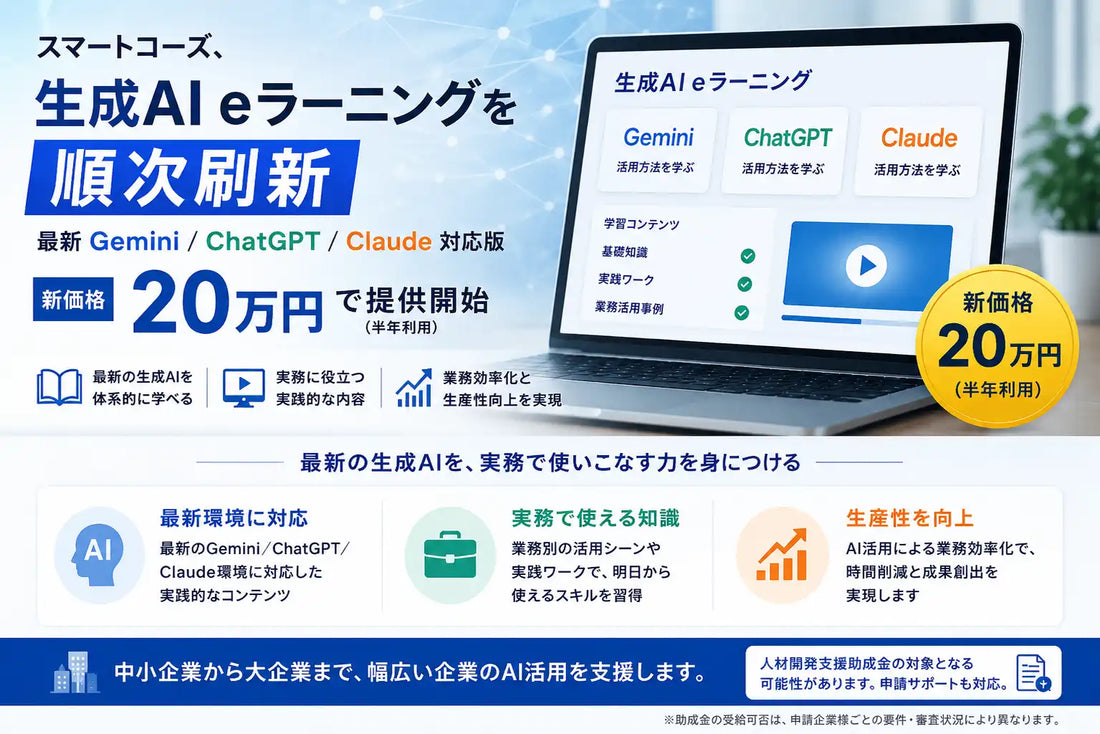 スマートコーズ、
生成AI eラーニングを
順次刷新
最新 Gemini / ChatGPT / Claude 対応版
新価格 20万円 で提供開始
(半年利用)

最新の生成AIを体系的に学べる
実務に役立つ実践的な内容
業務効率化と生産性向上を実現

生成AI eラーニング
Gemini 活用方法を学ぶ
ChatGPT 活用方法を学ぶ
Claude 活用方法を学ぶ
学習コンテンツ
基礎知識
実践ワーク
業務活用事例

新価格
20万円
(半年利用)

最新の生成AIを、実務で使いこなす力を身につける

AI
最新環境に対応
最新のGemini/ChatGPT/Claude環境に対応した実践的なコンテンツ

実務で使える知識
業務別の活用シーンや実践ワークで、明日から使えるスキルを習得

生産性を向上
AI活用による業務効率化で、時間削減と成果創出を実現します

中小企業から大企業まで、幅広い企業のAI活用を支援します。

人材開発支援助成金の対象となる可能性があります。申請サポートも対応。

※助成金の受給可否は、申請企業様ごとの要件・審査状況により異なります。